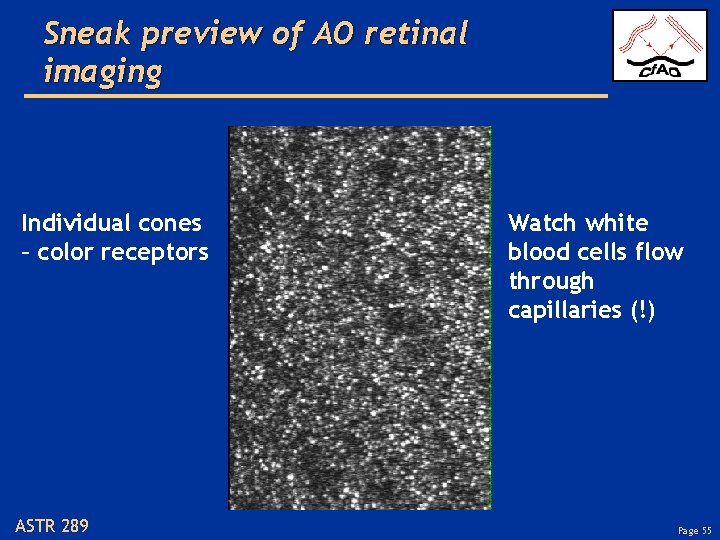 Sneak preview of AO retinal imaging

CfAO

Individual cones – color receptors

Watch white blood cells flow through capillaries (!)

ASTR 289

Page 55